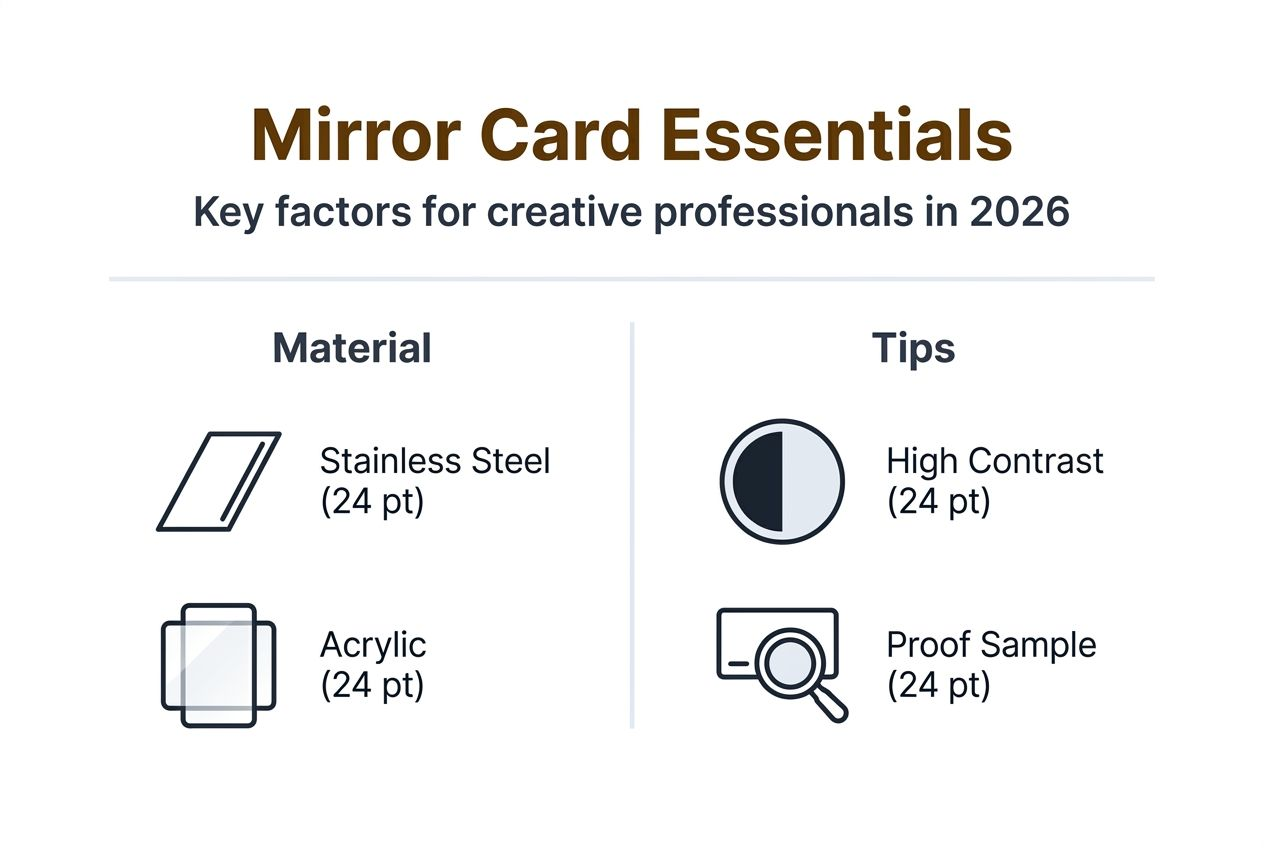 Mirror Card Essentials

Key factors for creative professionals in 2026

Material

Stainless Steel
(24 pt)

Acrylic
(24 pt)

Tips

High Contrast
(24 pt)

Proof Sample
(24 pt)